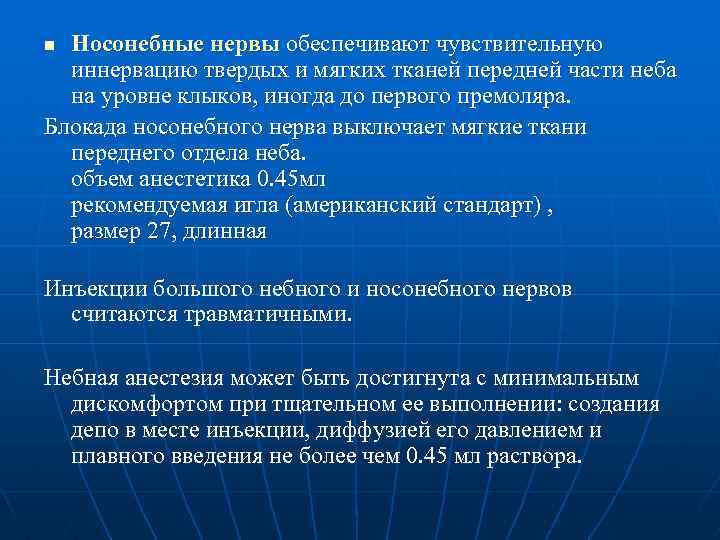 ■ Носонебные нервы обеспечивают чувствительную иннервацию твердых и мягких тканей передней части неба на уровне клыков, иногда до первого премоляра.

Блокада носонебного нерва выключает мягкие ткани переднего отдела неба.
объем анестетика 0.45мл
рекомендуемая игла (американский стандарт) , размер 27, длинная

Инъекции большого небного и носонебного нервов считаются травматичными.

Небная анестезия может быть достигнута с минимальным дискомфортом при тщательном ее выполнении: создания депо в месте инъекции, диффузией его давлением и плавного введения не более чем 0.45 мл раствора.